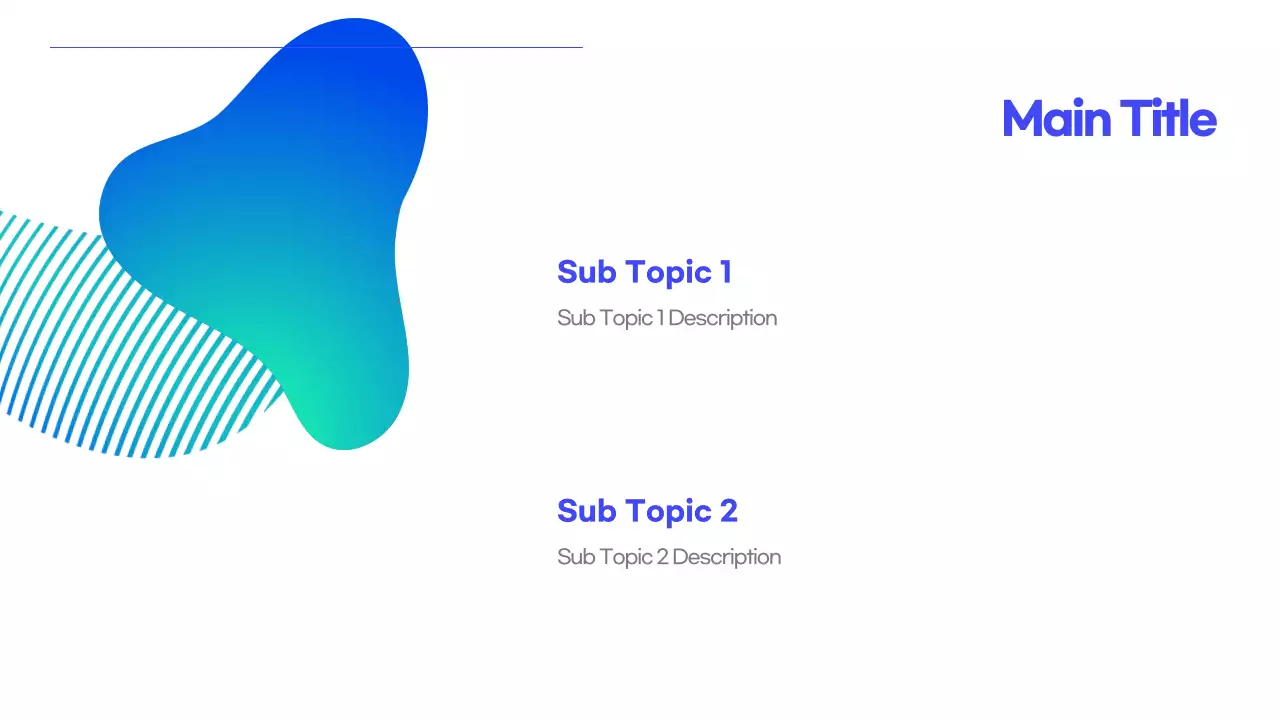 Main Title

Sub Topic 1

Sub Topic 1 Description

Sub Topic 2

Sub Topic 2 Description